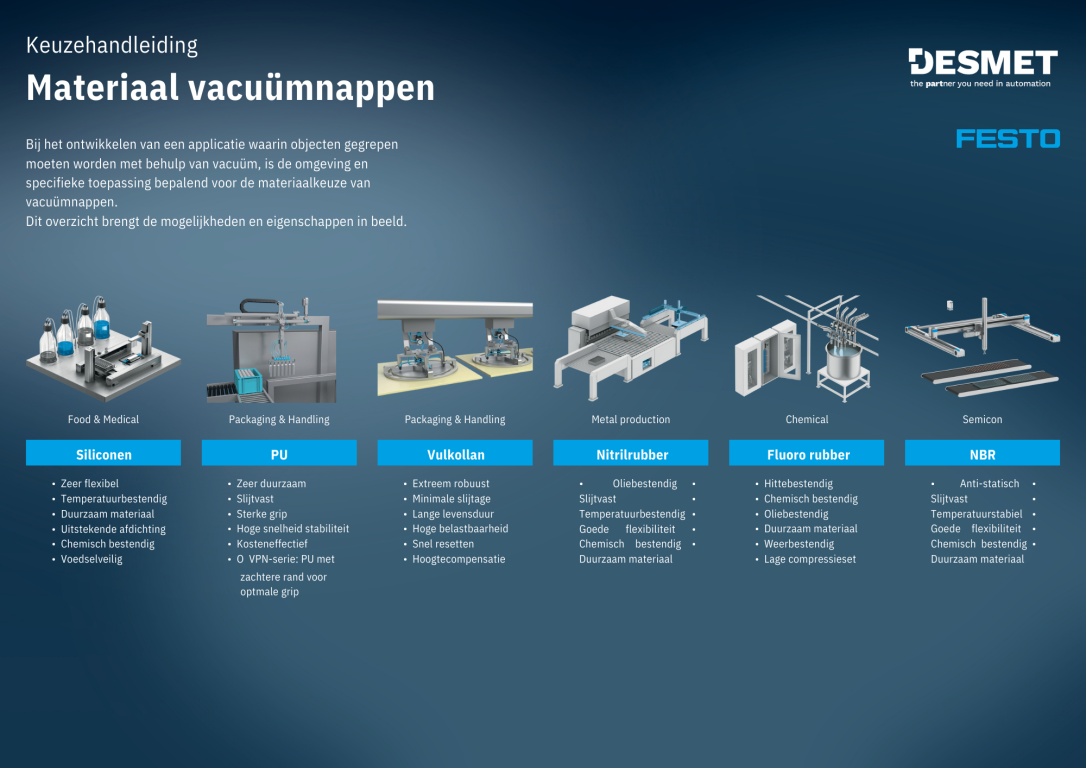 Keuzehandleiding

Materiaal vacuümnappen

DESMET
the partner you need in automation

FESTO

Bij het ontwikkelen van een applicatie waarin objecten gegrepen moeten worden met behulp van vacuüm, is de omgeving en specifieke toepassing bepalend voor de materiaalkeuze van vacuümnappen.
Dit overzicht brengt de mogelijkheden en eigenschappen in beeld.

Food & Medical

Siliconen

• Zeer flexibel
• Temperatuurbestendig
• Duurzaam materiaal
• Uitstekende afdichting
• Chemisch bestendig
• Voedselveilig

Packaging & Handling

PU

• Zeer duurzaam
• Slijtvast
• Sterke grip
• Hoge snelheid stabiliteit
• Kosteneffectief
• O VPN-serie: PU met zachtere rand voor optmale grip

Packaging & Handling

Vulkollan

• Extreem robuust
• Minimale slijtage
• Lange levensduur
• Hoge belastbaarheid
• Snel resetten
• Hoogtecompensatie

Metal production

Nitrilrubber

• Oliebestendig • Slijtvast • Temperatuurbestendig • Goede flexibiliteit • Chemisch bestendig • Duurzaam materiaal

Chemical

Fluoro rubber

• Hittebestendig
• Chemisch bestendig
• Oliebestendig
• Duurzaam materiaal
• Weerbestendig
• Lage compressieset

Semicon

NBR

• Anti-statisch • Slijtvast • Temperatuurstabiel • Goede flexibiliteit • Chemisch bestendig • Duurzaam materiaal